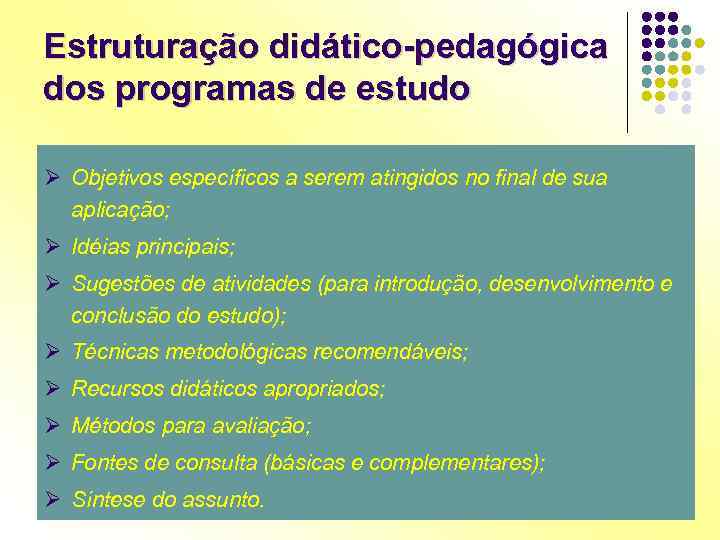 Estruturação didático-pedagógica dos programas de estudo

➢ Objetivos específicos a serem atingidos no final de sua aplicação;
➢ Idéias principais;
➢ Sugestões de atividades (para introdução, desenvolvimento e conclusão do estudo);
➢ Técnicas metodológicas recomendáveis;
➢ Recursos didáticos apropriados;
➢ Métodos para avaliação;
➢ Fontes de consulta (básicas e complementares);
➢ Síntese do assunto.